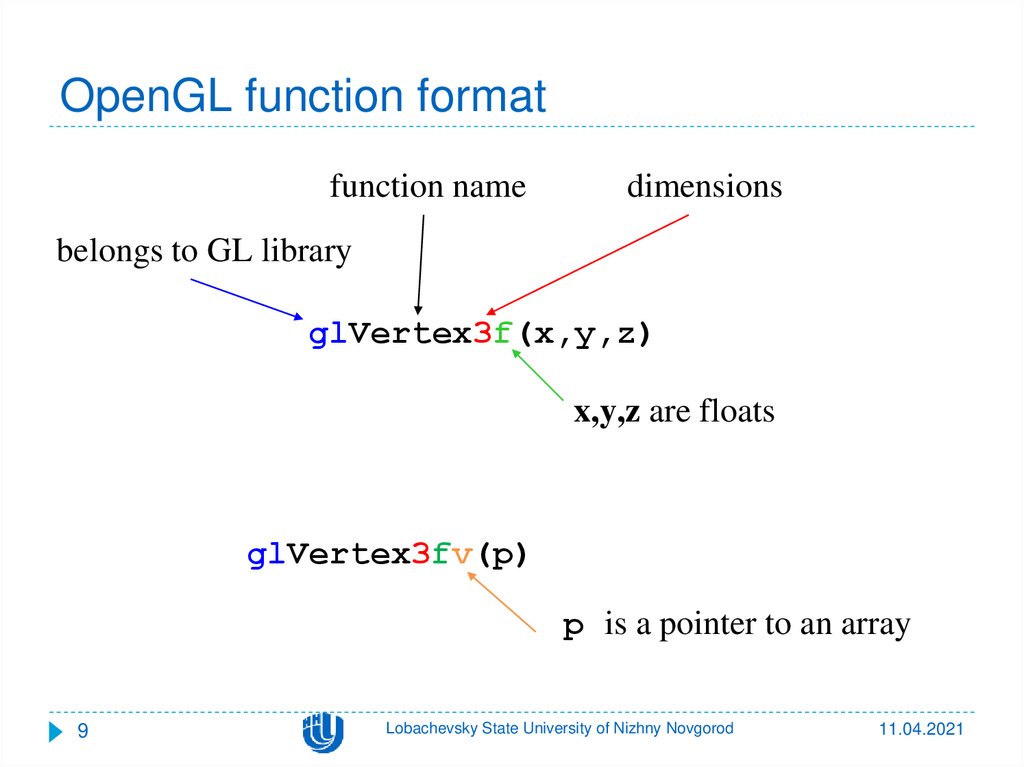 OpenGL function format

function name

dimensions

belongs to GL library

glVertex3f(x,y,z)

x,y,z are floats

glVertex3fv(p)

p is a pointer to an array

9

Lobachevsky State University of Nizhny Novgorod

11.04.2021